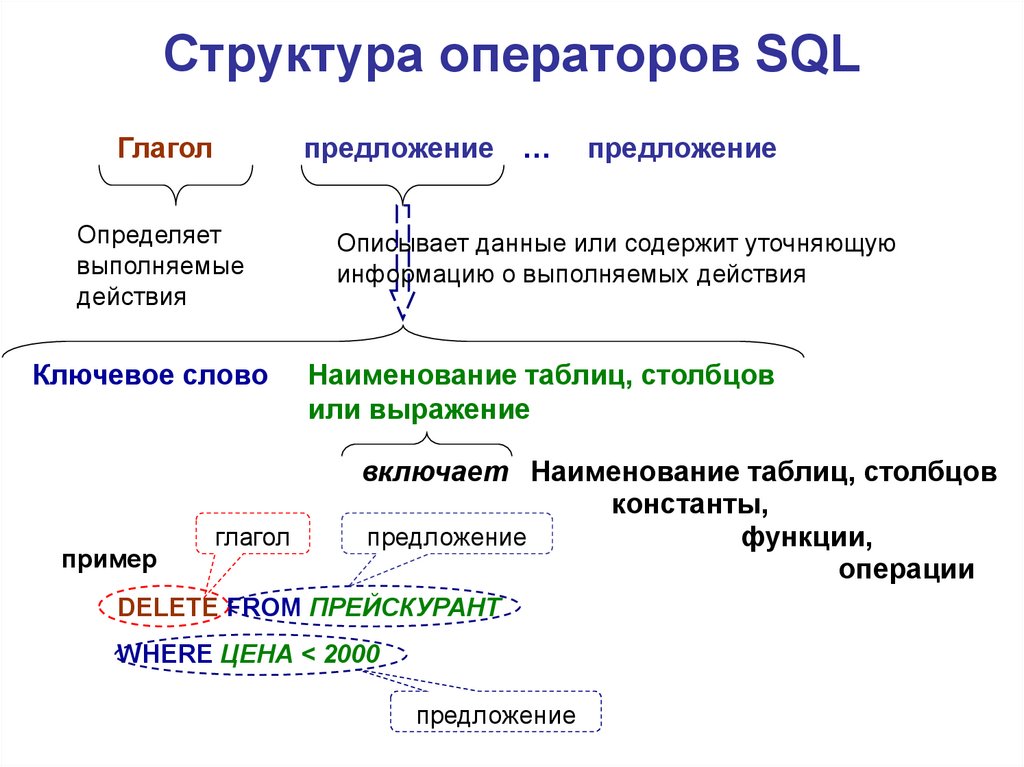 Структура операторов SQL

Глагол предложение … предложение

Определяет выполняемые действия

Описывает данные или содержит уточняющую информацию о выполняемых действия

Ключевое слово Наименование таблиц, столбцов или выражение

включает Наименование таблиц, столбцов
константы,
функции,
операции

глагол предложение

пример

DELETE FROM ПРЕЙСКУРАНТ
WHERE ЦЕНА < 2000

предложение